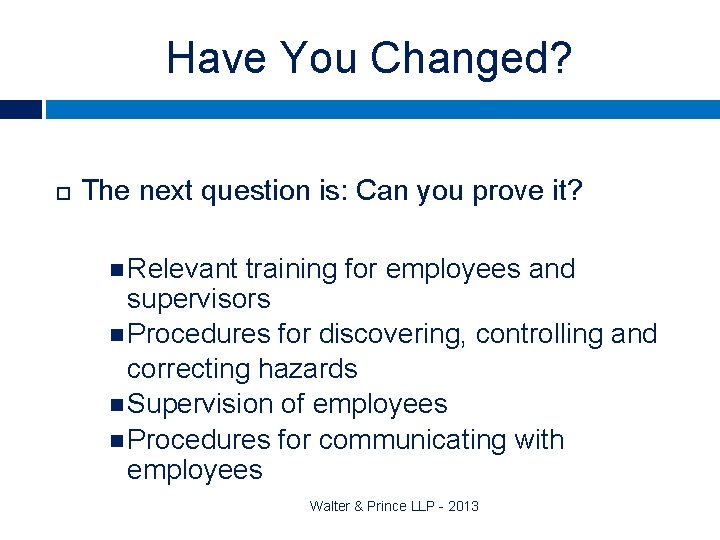 Have You Changed?

The next question is: Can you prove it?

Relevant training for employees and supervisors

Procedures for discovering, controlling and correcting hazards

Supervision of employees

Procedures for communicating with employees

Walter & Prince LLP - 2013